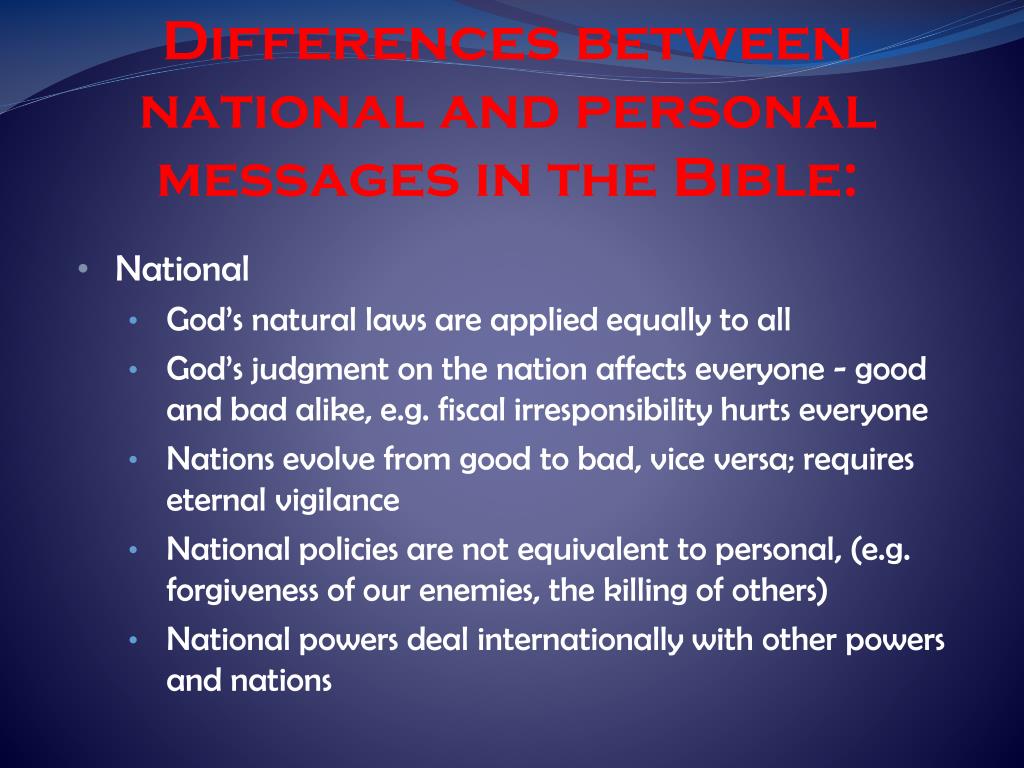 Differences between national and personal messages in the Bible:

• National
  • God's natural laws are applied equally to all
  • God's judgment on the nation affects everyone - good and bad alike, e.g. fiscal irresponsibility hurts everyone
  • Nations evolve from good to bad, vice versa; requires eternal vigilance
  • National policies are not equivalent to personal, (e.g. forgiveness of our enemies, the killing of others)
  • National powers deal internationally with other powers and nations